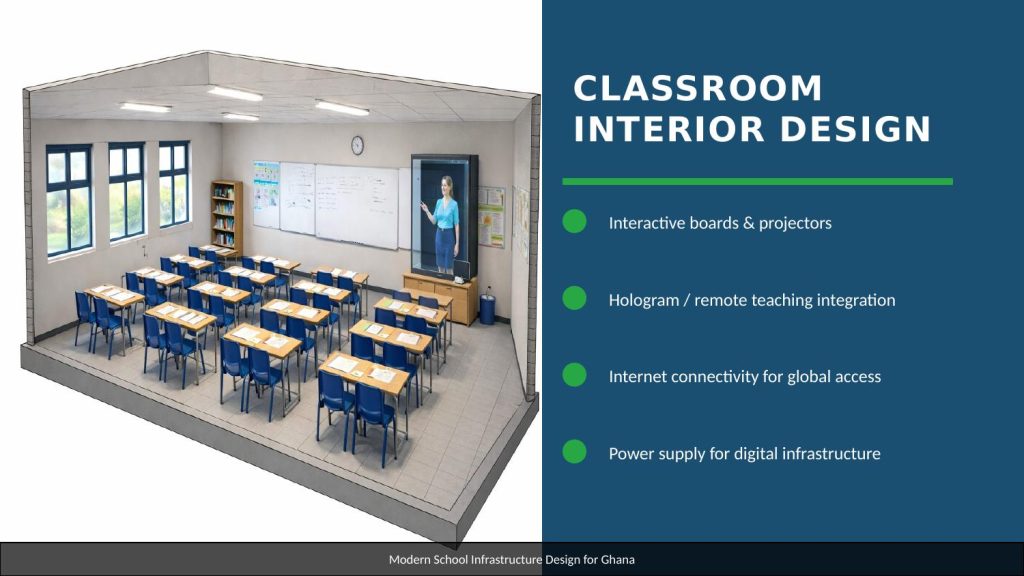 CLASSROOM INTERIOR DESIGN

Interactive boards & projectors

Hologram / remote teaching integration

Internet connectivity for global access

Power supply for digital infrastructure

Modern School Infrastructure Design for Ghana